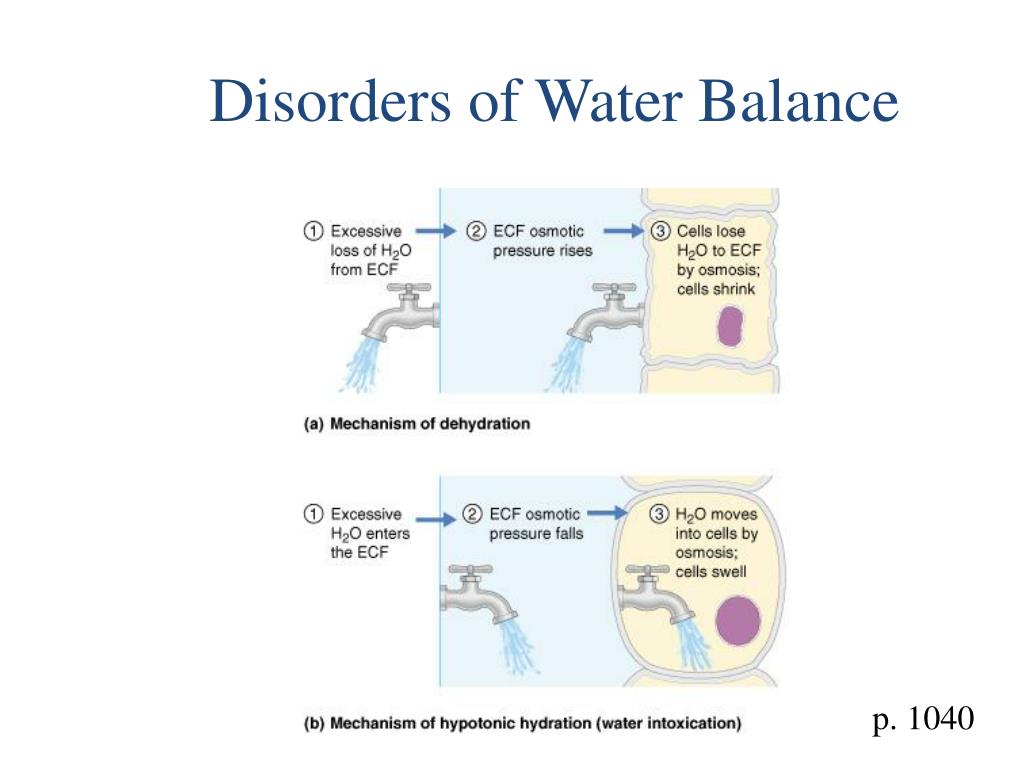 Disorders of Water Balance

① Excessive loss of $H_2O$ from ECF

② ECF osmotic pressure rises

③ Cells lose $H_2O$ to ECF by osmosis; cells shrink

(a) Mechanism of dehydration

① Excessive $H_2O$ enters the ECF

② ECF osmotic pressure falls

③ $H_2O$ moves into cells by osmosis; cells swell

(b) Mechanism of hypotonic hydration (water intoxication)

p. 1040